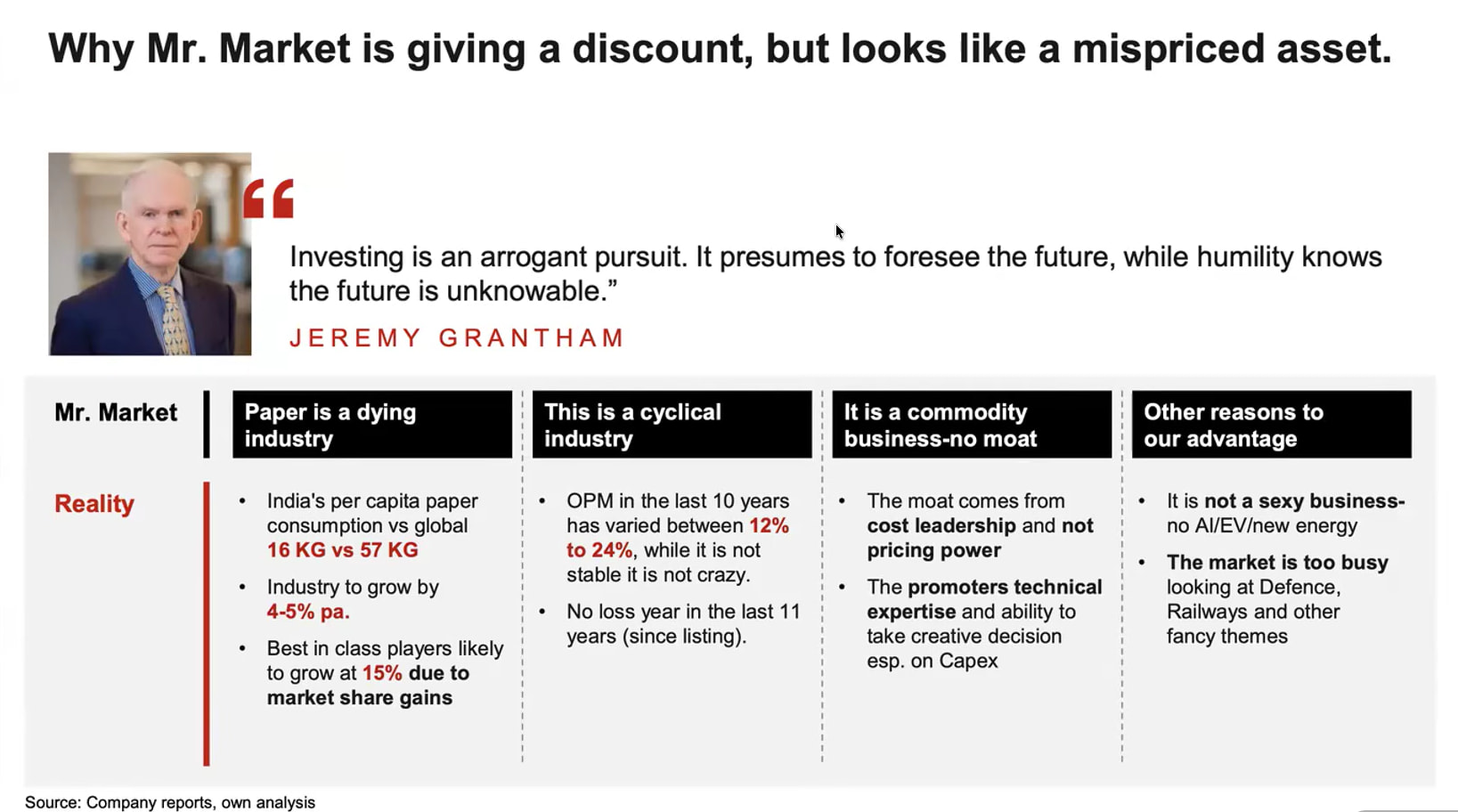 Why Mr. Market is giving a discount, but looks like a mispriced asset.

"

Investing is an arrogant pursuit. It presumes to foresee the future, while humility knows the future is unknowable."

JEREMY GRANTHAM

Mr. Market

Reality

Paper is a dying industry

• India's per capita paper consumption vs global 16 KG vs 57 KG
• Industry to grow by 4-5% pa.
• Best in class players likely to grow at 15% due to market share gains

This is a cyclical industry

• OPM in the last 10 years has varied between 12% to 24%, while it is not stable it is not crazy.
• No loss year in the last 11 years (since listing).

It is a commodity business-no moat

• The moat comes from cost leadership and not pricing power
• The promoters technical expertise and ability to take creative decision esp. on Capex

Other reasons to our advantage

• It is not a sexy business- no AI/EV/new energy
• The market is too busy looking at Defence, Railways and other fancy themes

Source: Company reports, own analysis